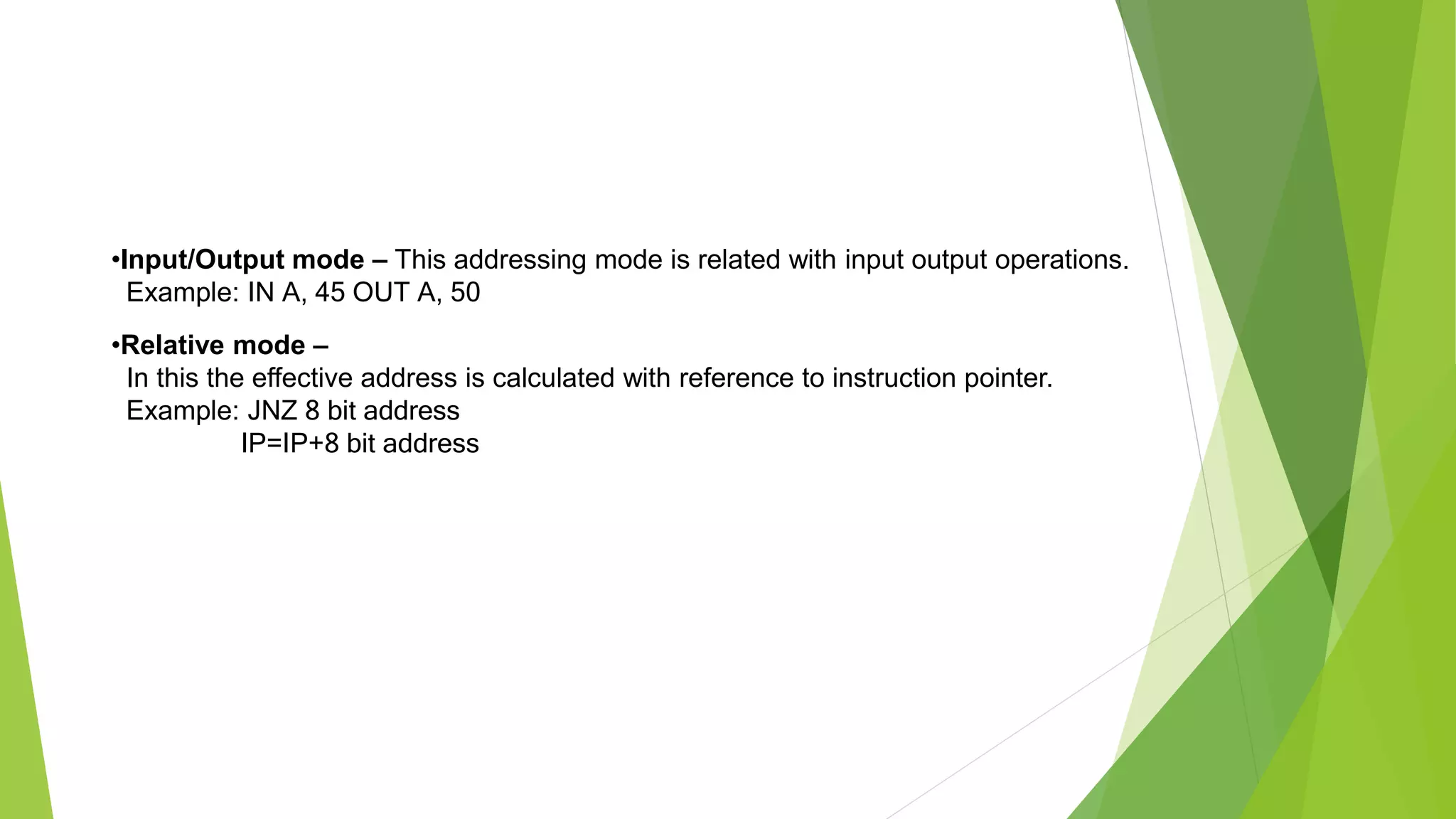 •Input/Output mode – This addressing mode is related with input output operations.
Example: IN A, 45 OUT A, 50

•Relative mode –
In this the effective address is calculated with reference to instruction pointer.
Example: JNZ 8 bit address
IP=IP+8 bit address